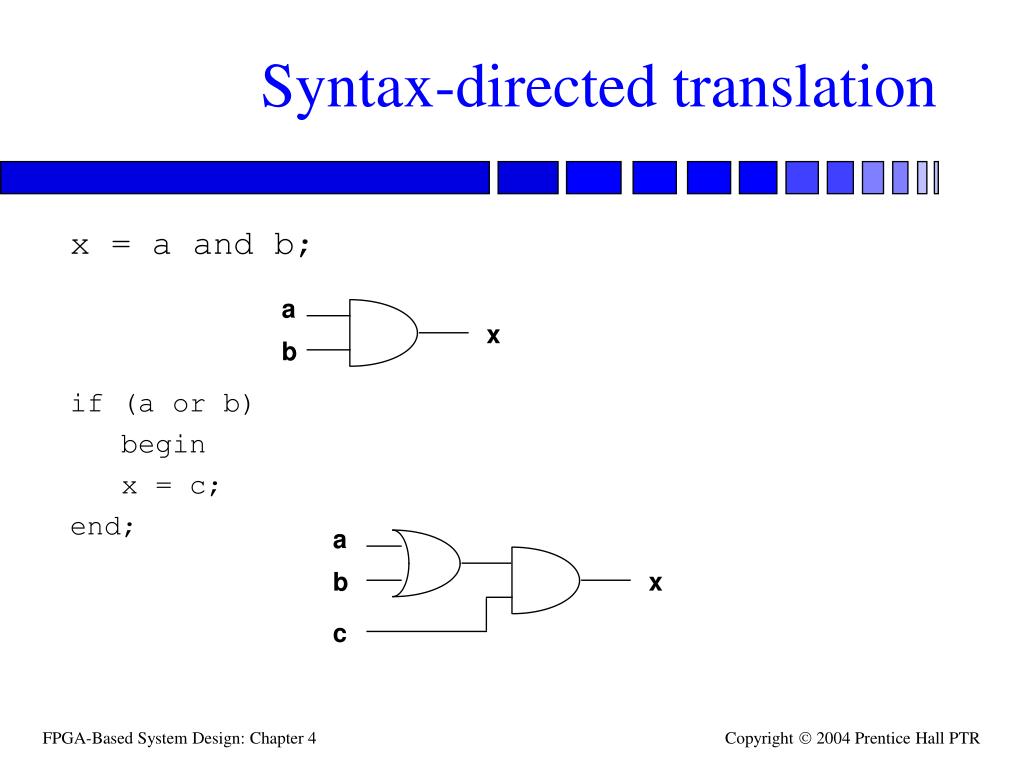 Syntax-directed translation

x = a and b;

a
b
x

if (a or b)
begin
x = c;
end;

a
b
c
x

FPGA-Based System Design: Chapter 4

Copyright © 2004 Prentice Hall PTR